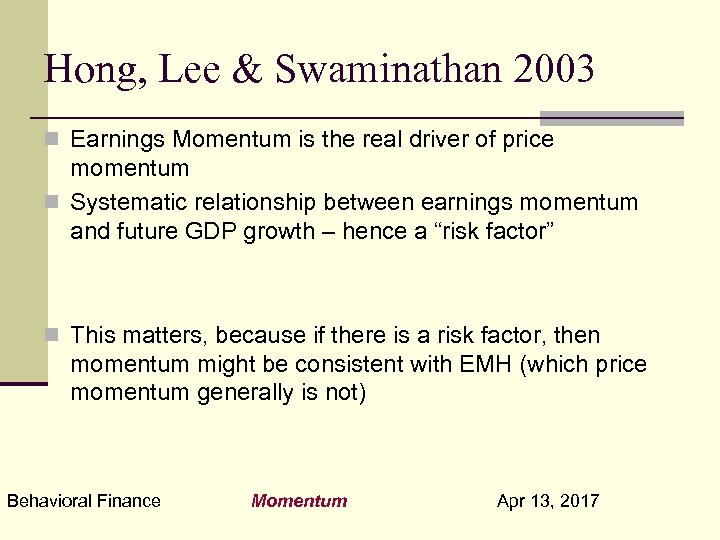 Hong, Lee & Swaminathan 2003

Earnings Momentum is the real driver of price momentum

Systematic relationship between earnings momentum and future GDP growth – hence a “risk factor”

This matters, because if there is a risk factor, then momentum might be consistent with EMH (which price momentum generally is not)

Behavioral Finance Momentum Apr 13, 2017